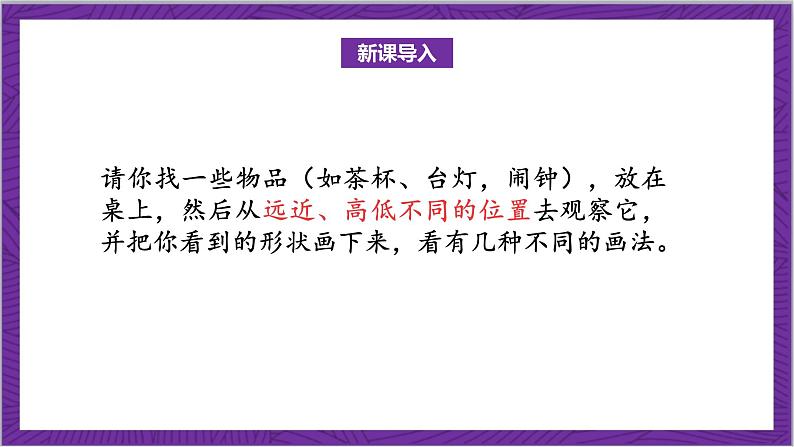 新课导入

请你找一些物品（如茶杯、台灯，闹钟），放在桌上，然后从远近、高低不同的位置去观察它，并把你看到的形状画下来，看有几种不同的画法。